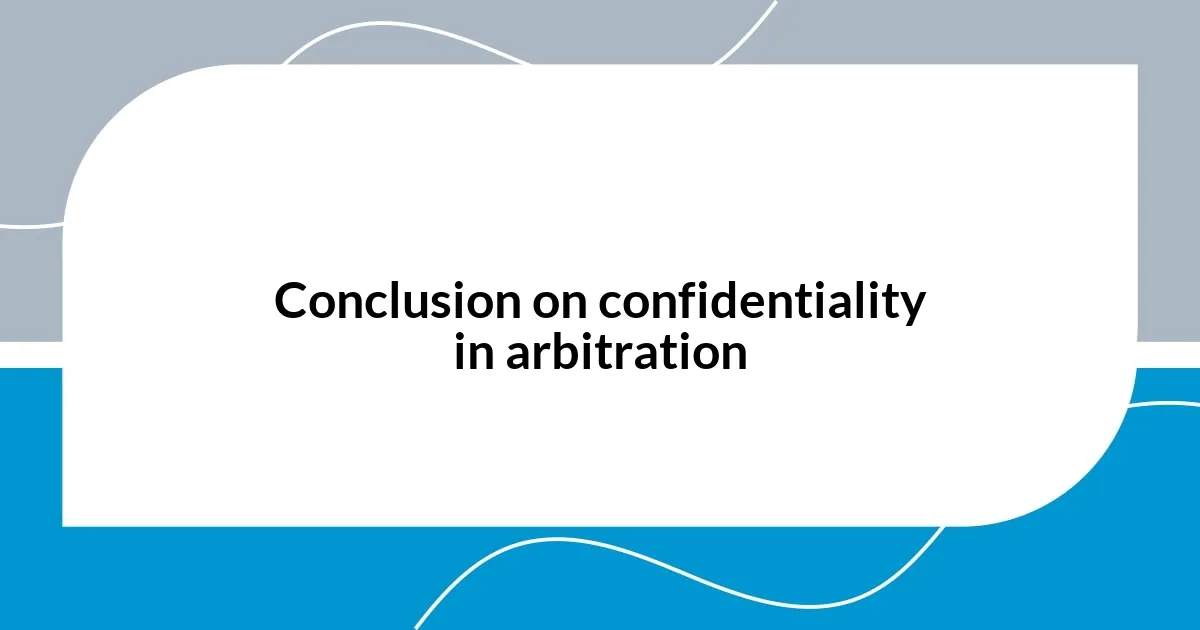 Conclusion on confidentiality in arbitration